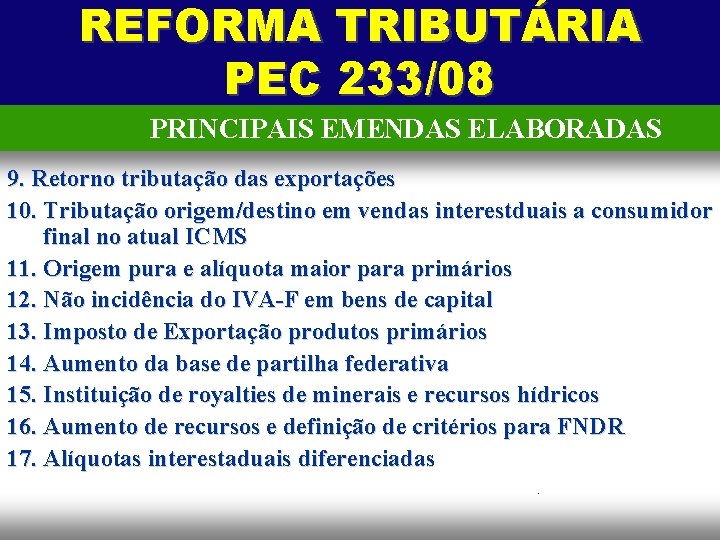 REFORMA TRIBUTÁRIA
PEC 233/08

PRINCIPAIS EMENDAS ELABORADAS

9. Retorno tributação das exportações
10. Tributação origem/destino em vendas interestduais a consumidor final no atual ICMS
11. Origem pura e alíquota maior para primários
12. Não incidência do IVA-F em bens de capital
13. Imposto de Exportação produtos primários
14. Aumento da base de partilha federativa
15. Instituição de royalties de minerais e recursos hídricos
16. Aumento de recursos e definição de critérios para FNDR
17. Alíquotas interestaduais diferenciadas